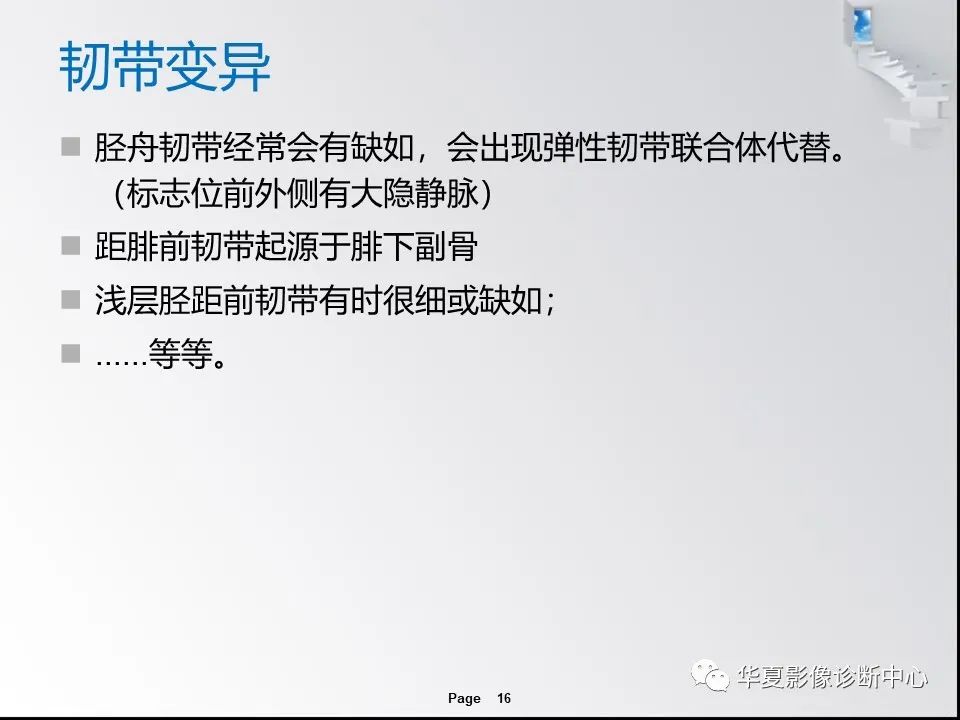 韧带变异

胫舟韧带经常会有缺如，会出现弹性韧带联合体代替。（标志位前外侧有大隐静脉）

距腓前韧带起源于腓下副骨

浅层胫距前韧带有时很细或缺如；

……等等。

Page 16

华夏影像诊断中心